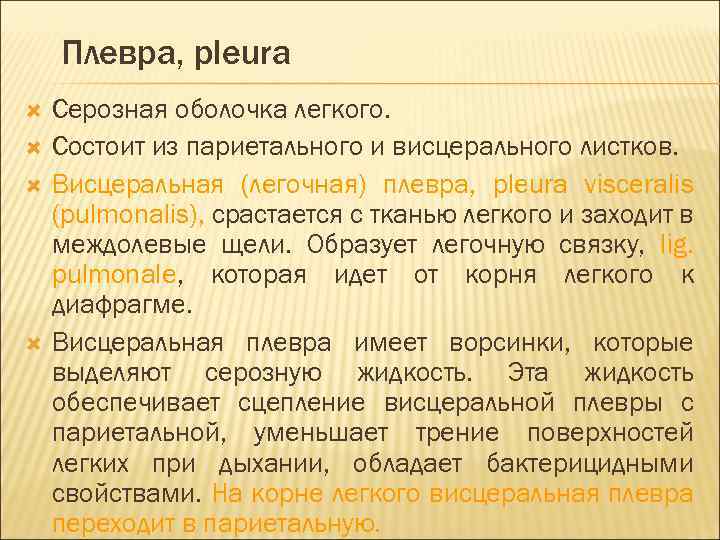 Плевра, pleura

Серозная оболочка легкого.

Состоит из париетального и висцерального листков.

Висцеральная (легочная) плевра, pleura visceralis (pulmonalis), срастается с тканью легкого и заходит в междолевые щели. Образует легочную связку, lig. pulmonale, которая идет от корня легкого к диафрагме.

Висцеральная плевра имеет ворсинки, которые выделяют серозную жидкость. Эта жидкость обеспечивает сцепление висцеральной плевры с париетальной, уменьшает трение поверхностей легких при дыхании, обладает бактерицидными свойствами. На корне легкого висцеральная плевра переходит в париетальную.